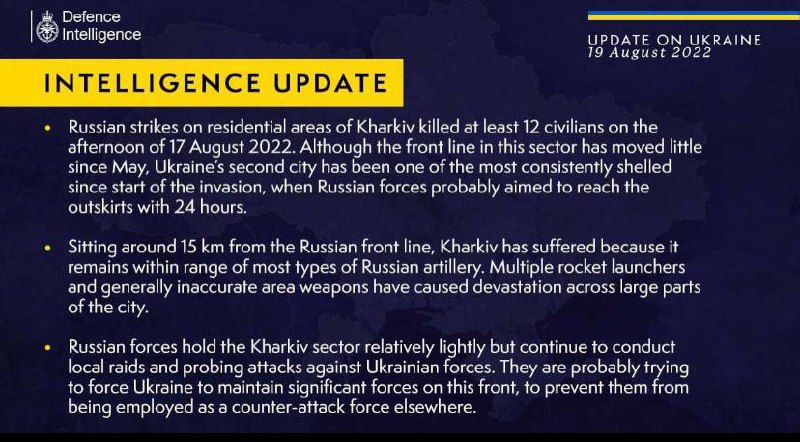 Defence Intelligence

UPDATE ON UKRAINE
19 August 2022

INTELLIGENCE UPDATE

• Russian strikes on residential areas of Kharkiv killed at least 12 civilians on the afternoon of 17 August 2022. Although the front line in this sector has moved little since May, Ukraine's second city has been one of the most consistently shelled since start of the invasion, when Russian forces probably aimed to reach the outskirts with 24 hours.

• Sitting around 15 km from the Russian front line, Kharkiv has suffered because it remains within range of most types of Russian artillery. Multiple rocket launchers and generally inaccurate area weapons have caused devastation across large parts of the city.

• Russian forces hold the Kharkiv sector relatively lightly but continue to conduct local raids and probing attacks against Ukrainian forces. They are probably trying to force Ukraine to maintain significant forces on this front, to prevent them from being employed as a counter-attack force elsewhere.